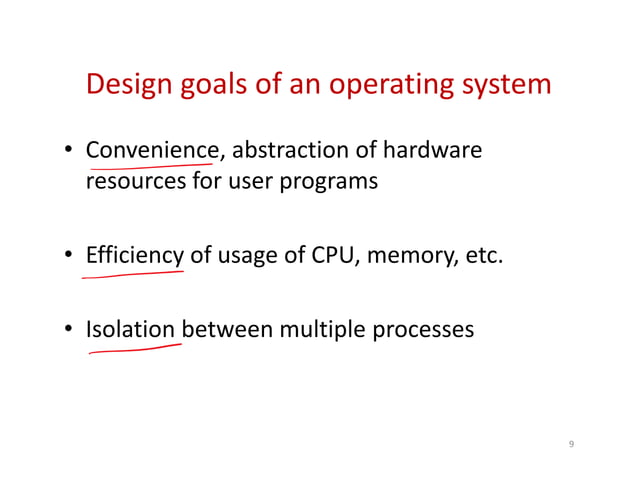 Design goals of an operating system

• Convenience, abstraction of hardware resources for user programs

• Efficiency of usage of CPU, memory, etc.

• Isolation between multiple processes

9